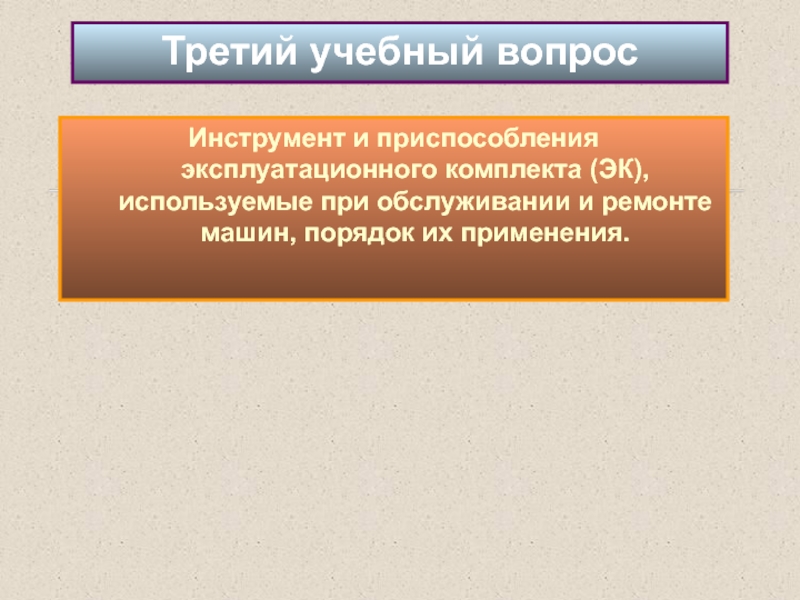 Третий учебный вопрос

Инструмент и приспособления эксплуатационного комплекта (ЭК), используемые при обслуживании и ремонте машин, порядок их применения.